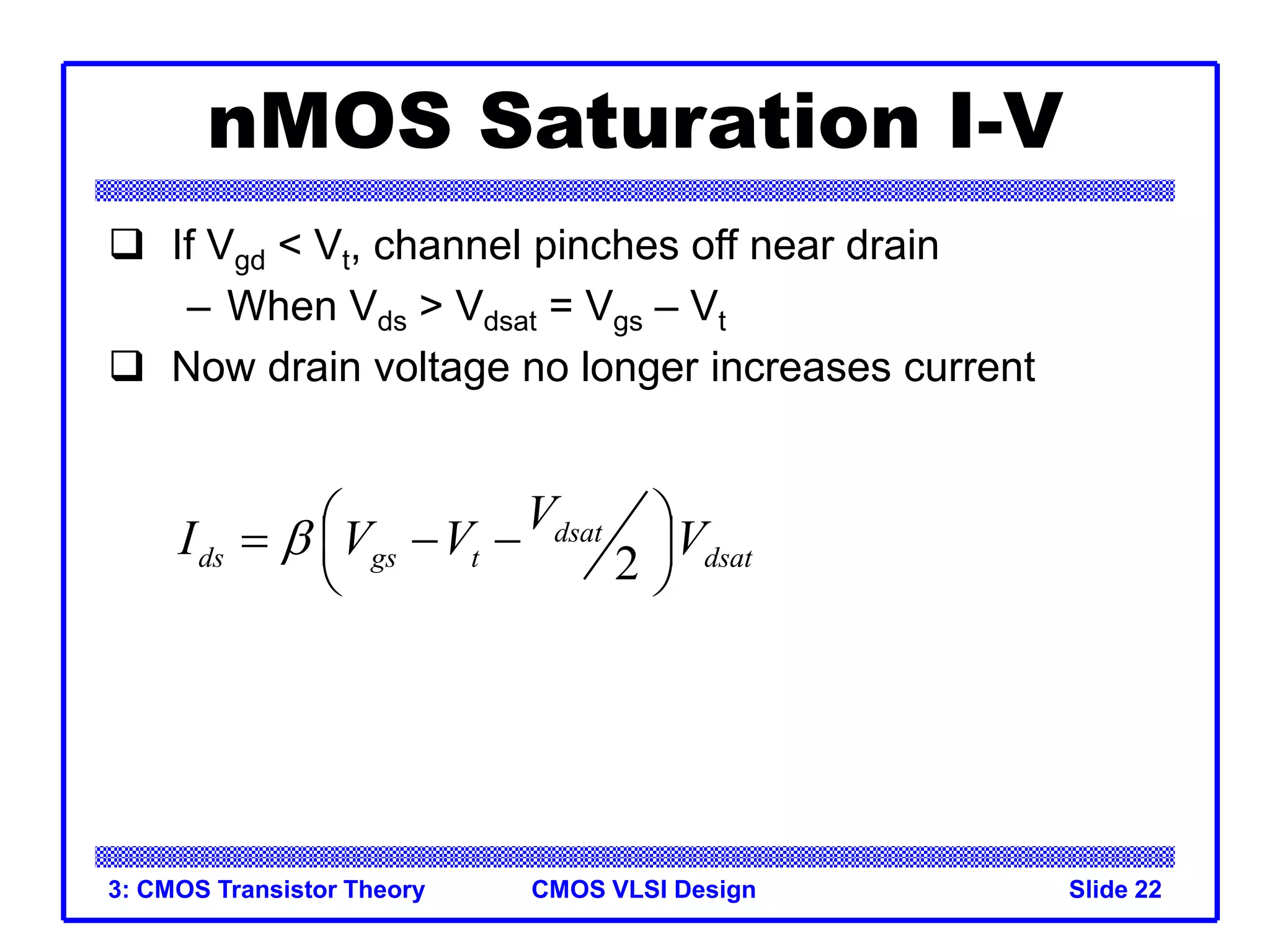 nMOS Saturation I-V

❑ If $V_{gd} < V_t$, channel pinches off near drain
– When $V_{ds} > V_{dsat} = V_{gs} – V_t$
❑ Now drain voltage no longer increases current

$I_{ds} = \beta\left(V_{gs} - V_t - \frac{V_{dsat}}{2}\right)V_{dsat}$

3: CMOS Transistor Theory    CMOS VLSI Design    Slide 22